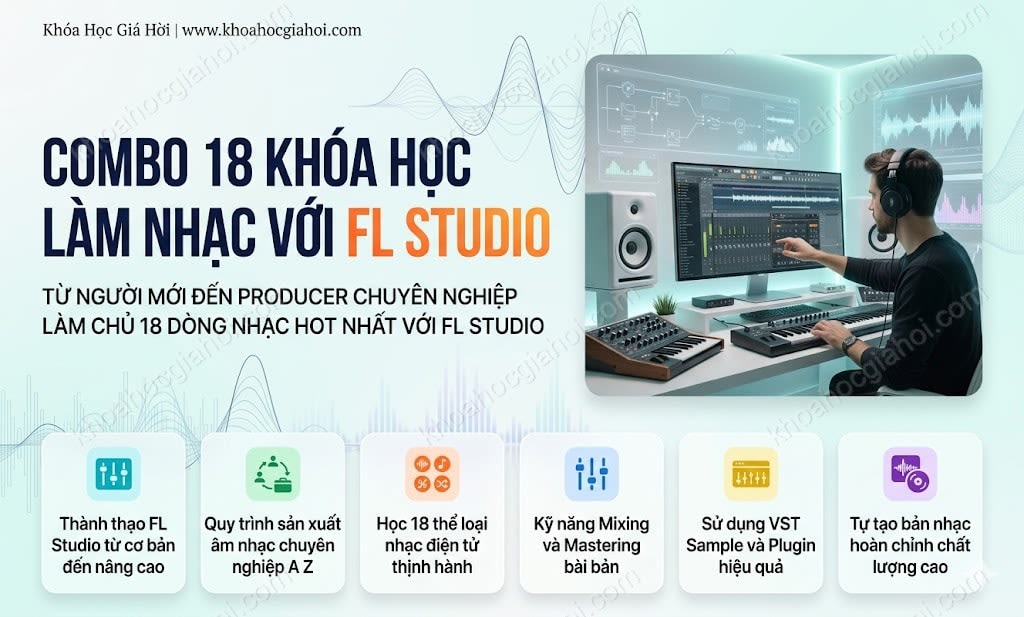 Khóa Học Giá Hời | www.khoahocgiahoi.com

COMBO 18 KHÓA HỌC LÀM NHẠC VỚI FL STUDIO

TỪ NGƯỜI MỚI ĐẾN PRODUCER CHUYÊN NGHIỆP
LÀM CHỦ 18 DÒNG NHẠC HOT NHẤT VỚI FL STUDIO

Thành thạo FL Studio từ cơ bản đến nâng cao

Quy trình sản xuất âm nhạc chuyên nghiệp A Z

Học 18 thể loại nhạc điện tử thịnh hành

Kỹ năng Mixing và Mastering bài bản

Sử dụng VST Sample và Plugin hiệu quả

Tự tạo bản nhạc hoàn chỉnh chất lượng cao

khoahocgiahoi.com